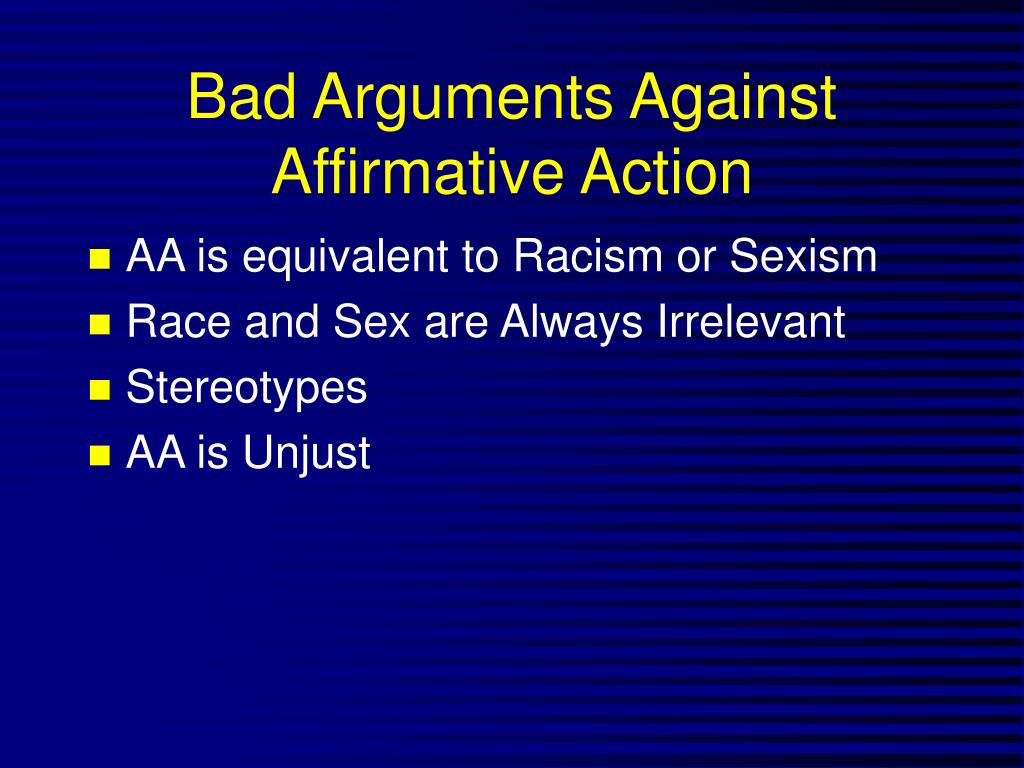 Bad Arguments Against Affirmative Action

- AA is equivalent to Racism or Sexism
- Race and Sex are Always Irrelevant
- Stereotypes
- AA is Unjust